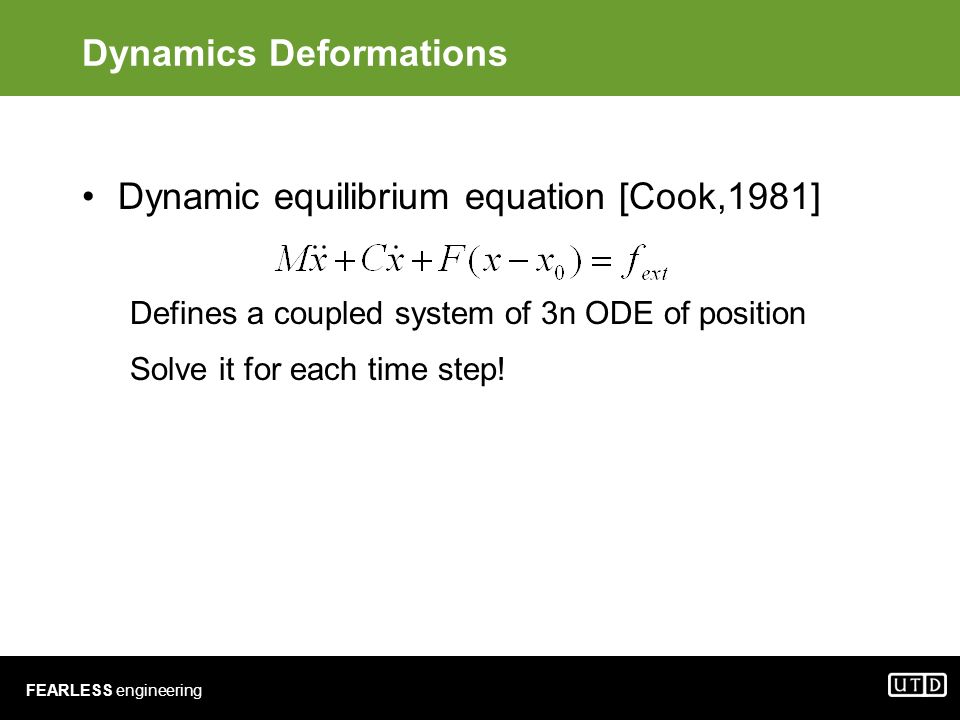 Dynamics Deformations

• Dynamic equilibrium equation [Cook,1981]

$M\ddot{x} + C\dot{x} + F(x - x_0) = f_{ext}$

Defines a coupled system of 3n ODE of position

Solve it for each time step!

FEARLESS engineering

UTD